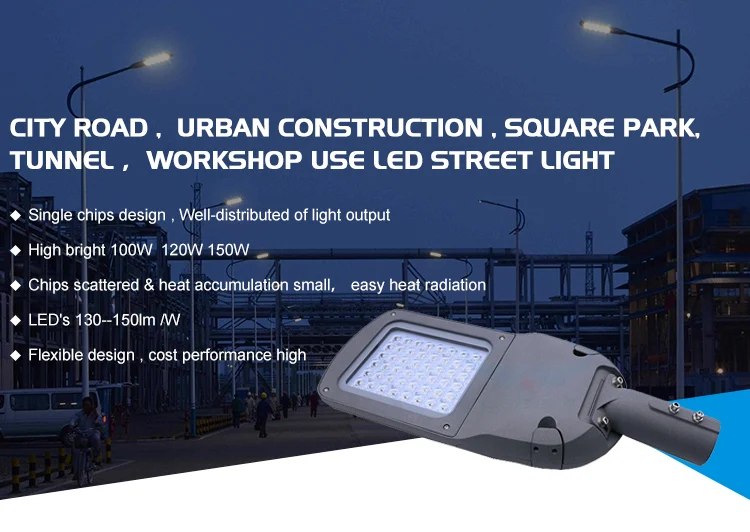 CITY ROAD , URBAN CONSTRUCTION , SQUARE PARK, TUNNEL , WORKSHOP USE LED STREET LIGHT

◆ Single chips design , Well-distributed of light output

◆ High bright 100W 120W 150W

◆ Chips scattered & heat accumulation small, easy heat radiation

◆ LED's 130--150lm /W

◆ Flexible design , cost performance high